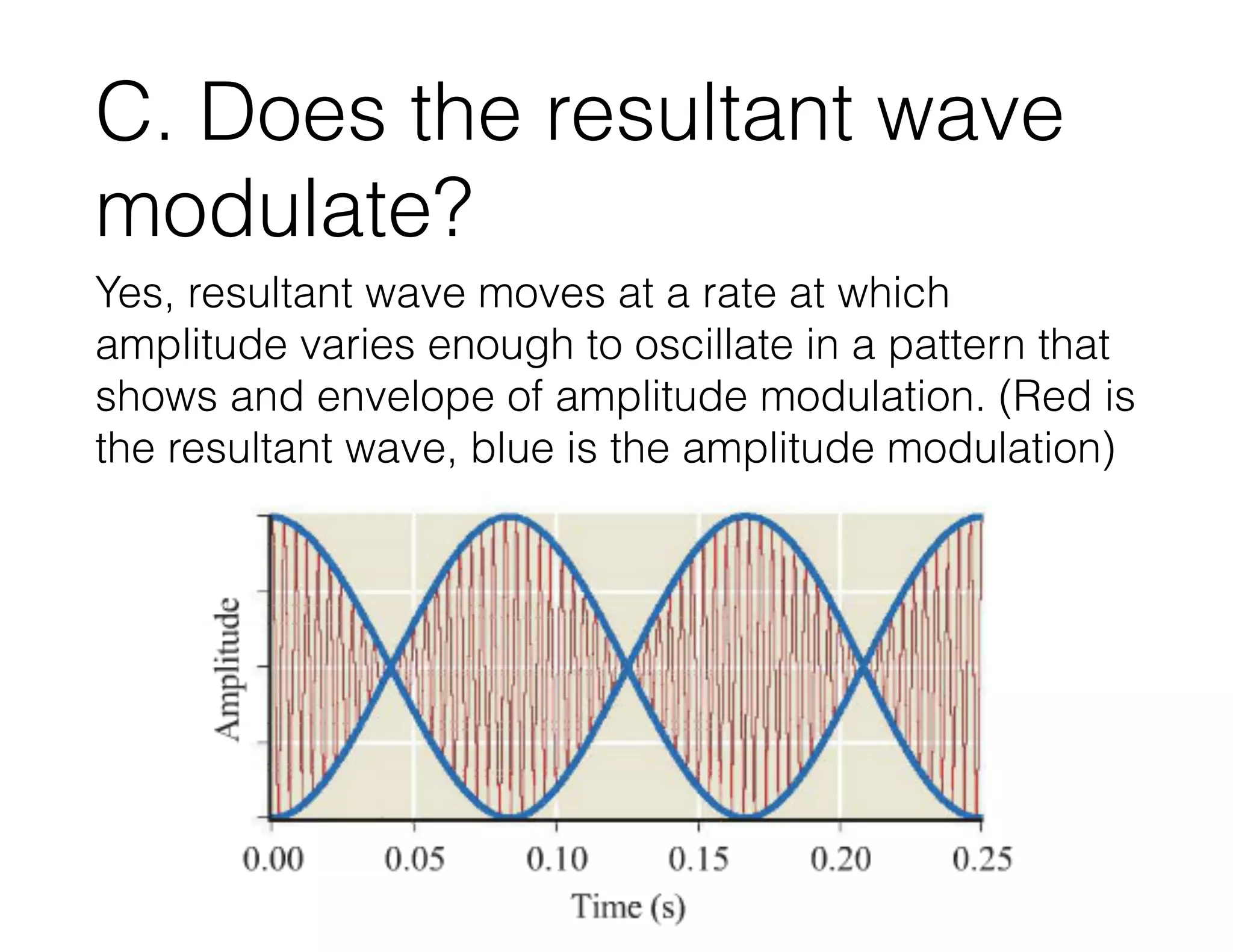 C. Does the resultant wave modulate?

Yes, resultant wave moves at a rate at which amplitude varies enough to oscillate in a pattern that shows and envelope of amplitude modulation. (Red is the resultant wave, blue is the amplitude modulation)

Amplitude

0.00
0.05
0.10
0.15
0.20
0.25
Time (s)